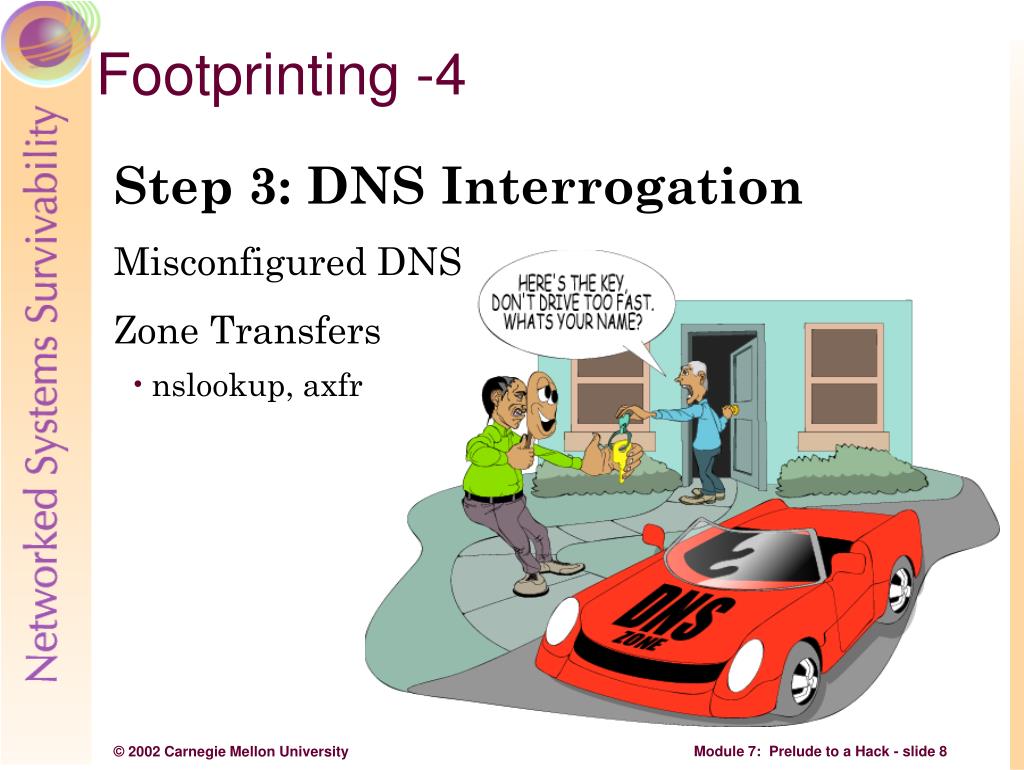 Networked Systems Survivability

Footprinting -4

Step 3: DNS Interrogation

Misconfigured DNS

Zone Transfers

• nslookup, axfr

HERE'S THE KEY, DON'T DRIVE TOO FAST. WHATS YOUR NAME?

DNS ZONE

© 2002 Carnegie Mellon University

Module 7: Prelude to a Hack - slide 8